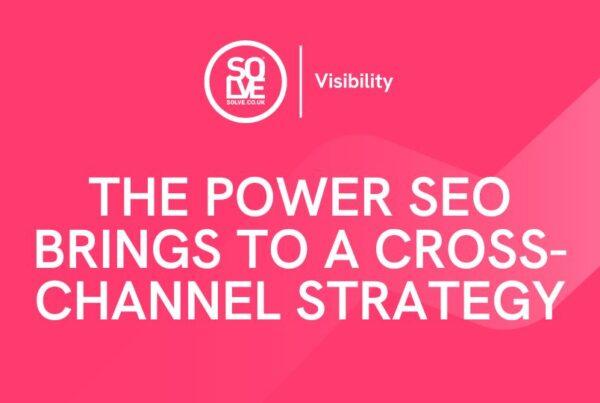 SO
LVE
SOLVE.CO.UK

Visibility

THE POWER SEO BRINGS TO A CROSS-CHANNEL STRATEGY